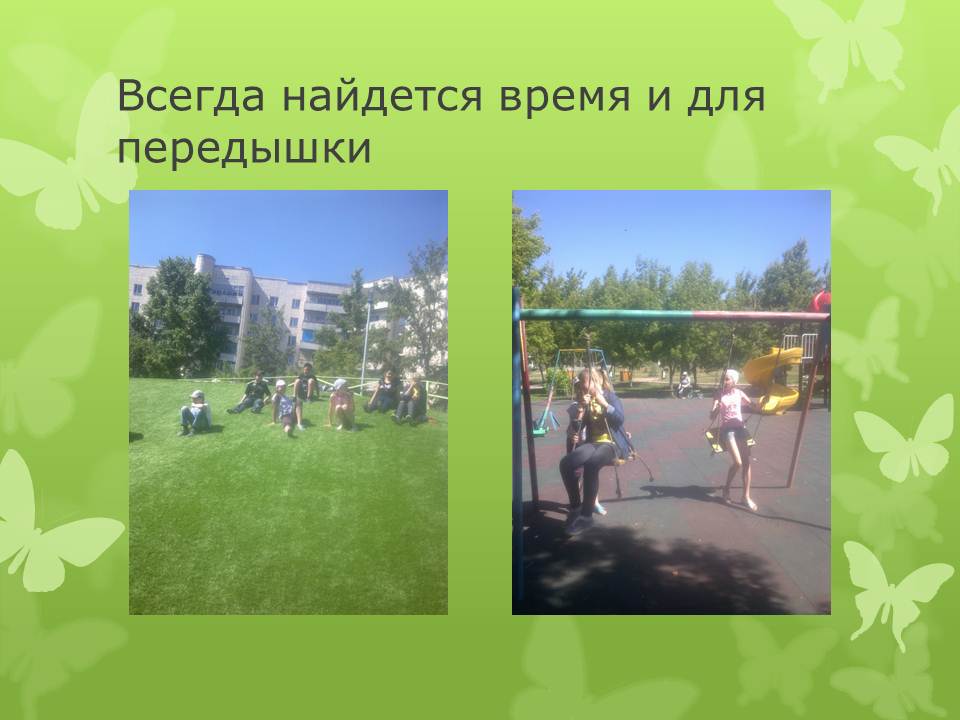 Всегда найдется время и для передышки